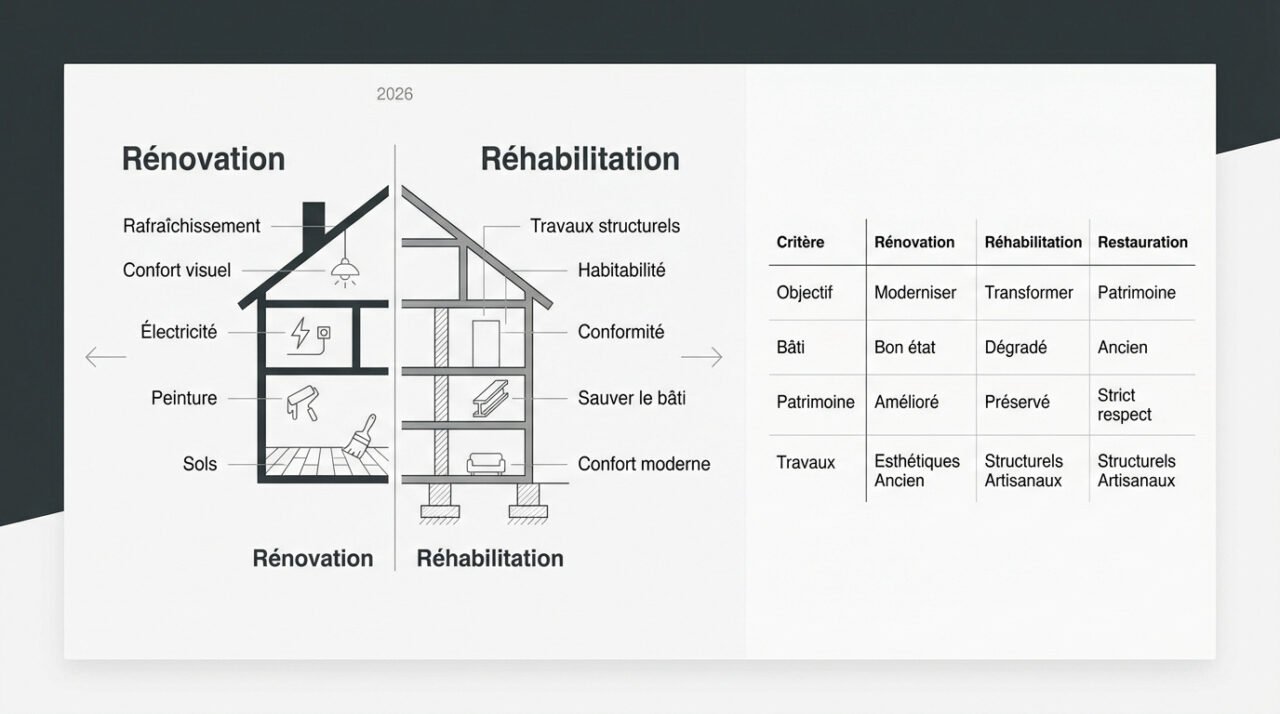 2026

Rénovation

Réhabilitation

Rafraîchissement

Confort visuel

Électricité

Peinture

Sols

Travaux structurels

Habitabilité

Conformité

Sauver le bâti

Confort moderne

Rénovation

Réhabilitation

| Critère | Rénovation | Réhabilitation | Restauration |
|---|---|---|---|
| Objectif | Moderniser | Transformer | Patrimoine |
| Bâti | Bon état | Dégradé | Ancien |
| Patrimoine | Amélioré | Préservé | Strict respect |
| Travaux | Esthétiques Ancien | Structurels Artisanaux | Structurels Artisanaux |